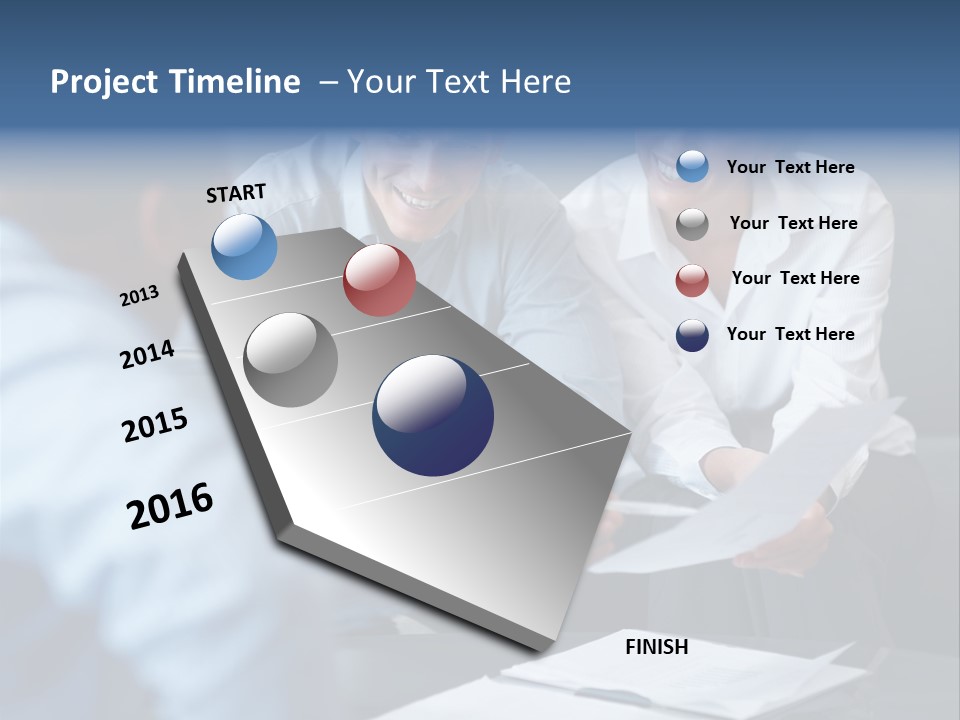 Project Timeline – Your Text Here

START

2013

2014

2015

2016

FINISH

Your Text Here

Your Text Here

Your Text Here

Your Text Here